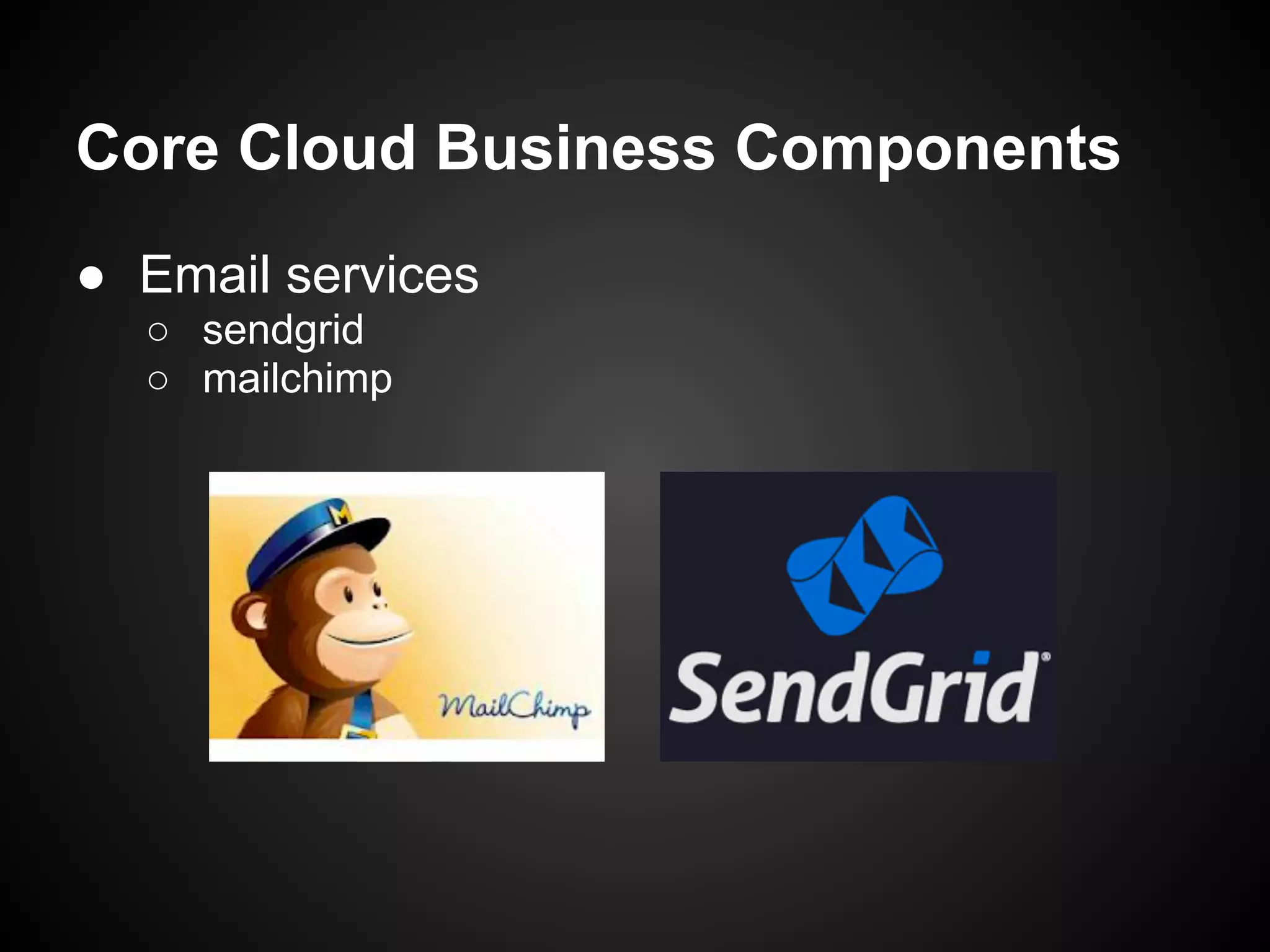 Core Cloud Business Components

● Email services
  ○ sendgrid
  ○ mailchimp

M

MailChimp

SendGrid®